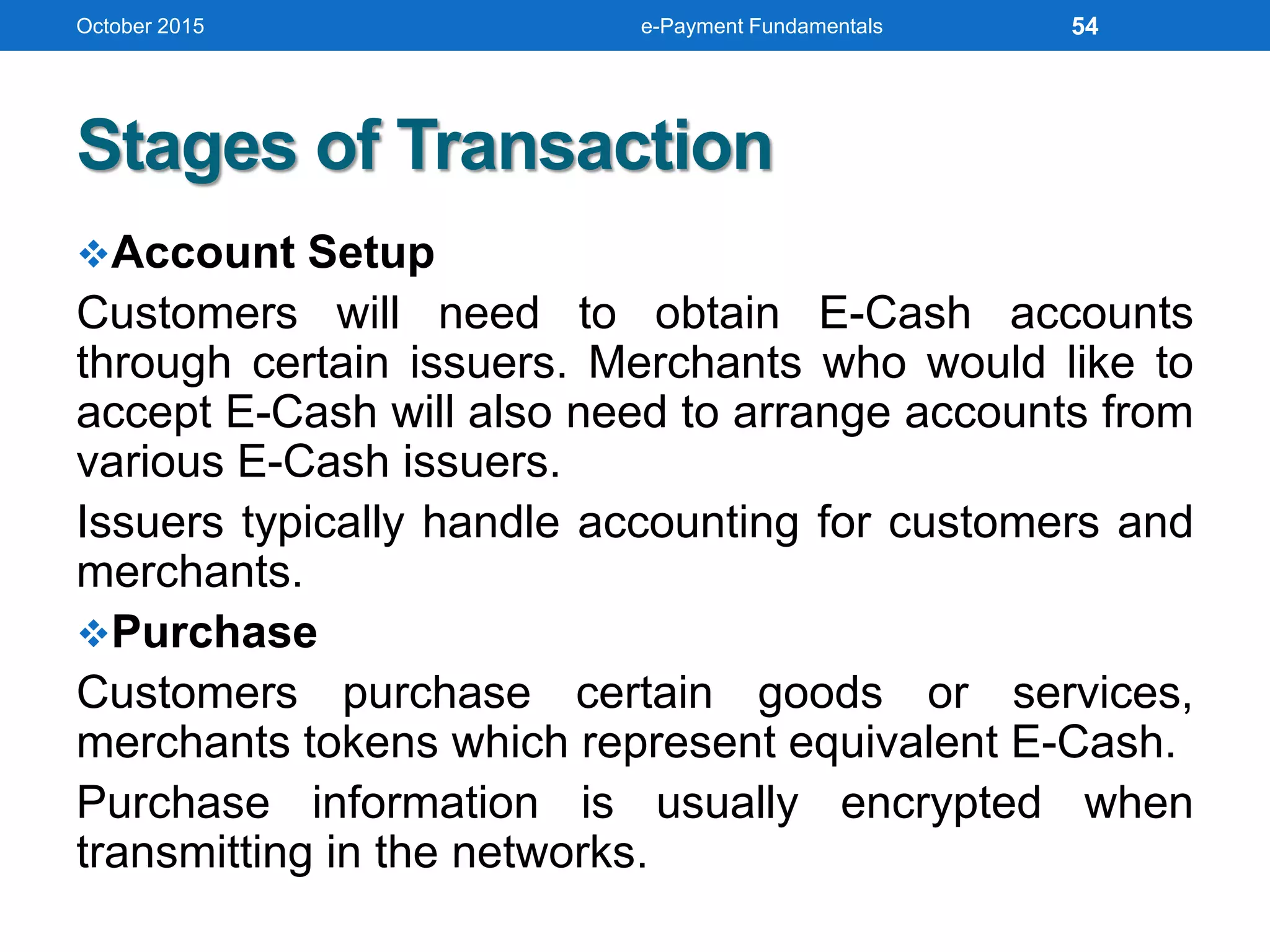 October 2015 e-Payment Fundamentals 54

Stages of Transaction

❖Account Setup

Customers will need to obtain E-Cash accounts through certain issuers. Merchants who would like to accept E-Cash will also need to arrange accounts from various E-Cash issuers.

Issuers typically handle accounting for customers and merchants.

❖Purchase

Customers purchase certain goods or services, merchants tokens which represent equivalent E-Cash.

Purchase information is usually encrypted when transmitting in the networks.